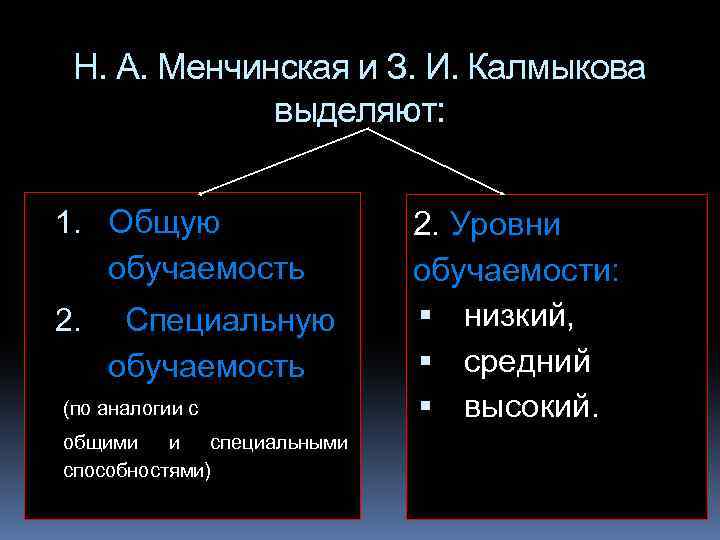 Н. А. Менчинская и З. И. Калмыкова выделяют:

1. Общую обучаемость
2. Специальную обучаемость
(по аналогии с общими и специальными способностями)

2. Уровни обучаемости:
▪ низкий,
▪ средний
▪ высокий.